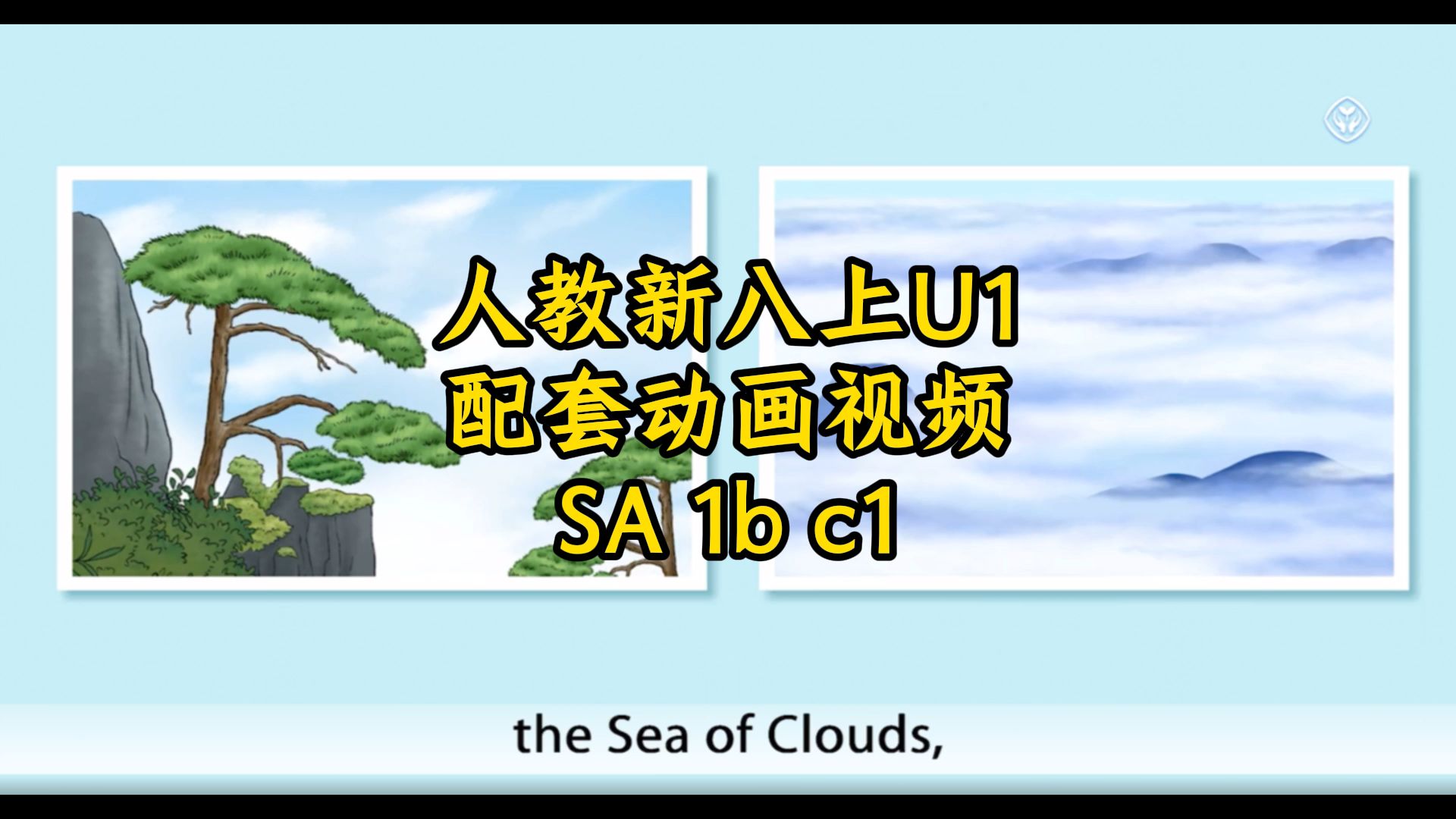 人教新入上U1
配套动画视频
SA 1b c1

the Sea of Clouds,